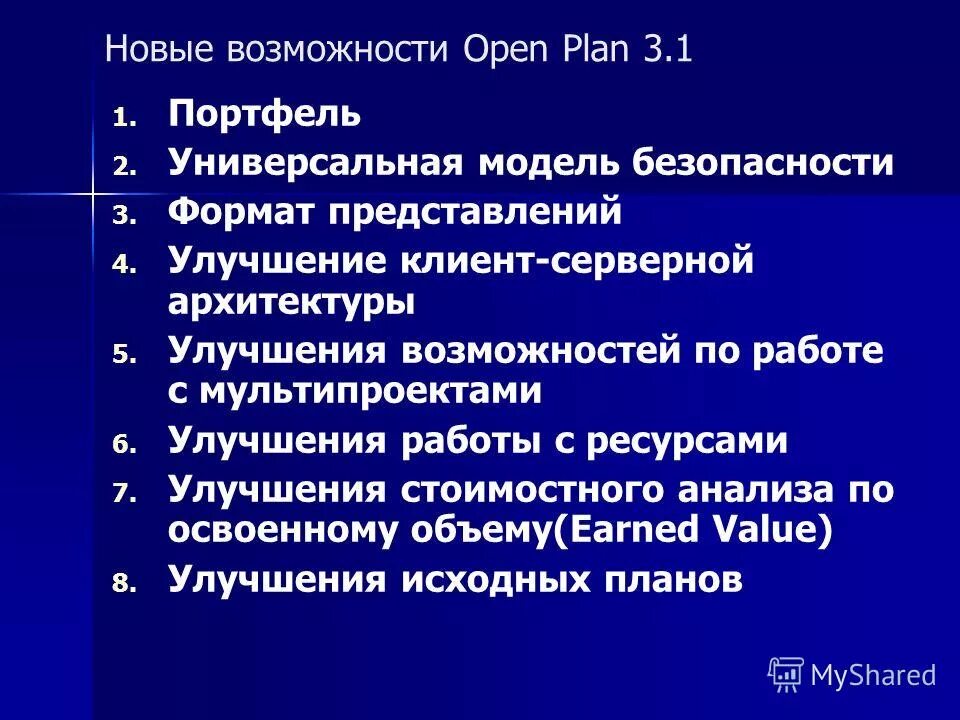 Новые возможности Open Plan 3.1

1. Портфель
2. Универсальная модель безопасности
3. Формат представлений
4. Улучшение клиент-серверной архитектуры
5. Улучшения возможностей по работе с мультипроектами
6. Улучшения работы с ресурсами
7. Улучшения стоимостного анализа по освоенному объему(Earned Value)
8. Улучшения исходных планов

MyShared